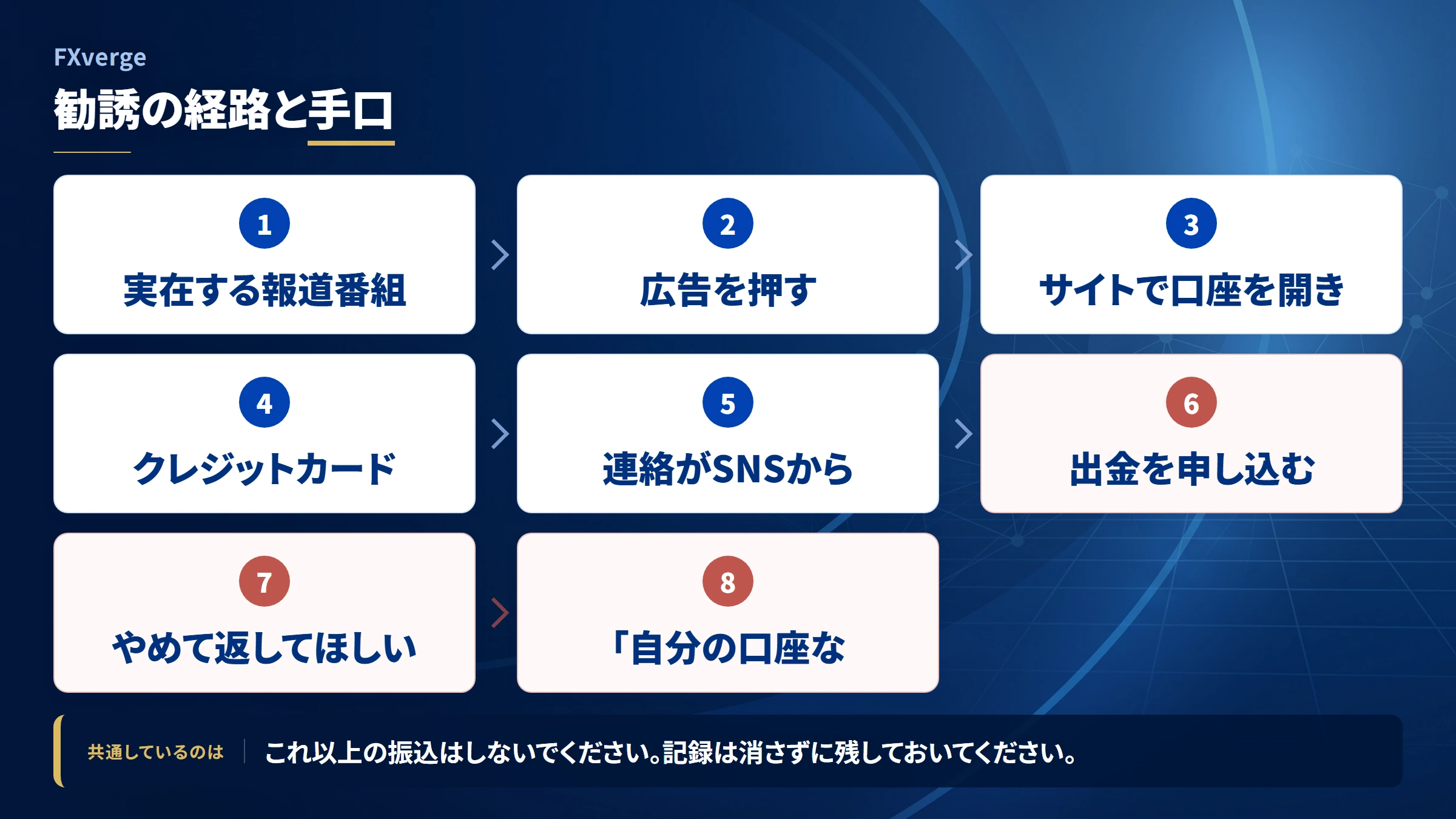 FXverge

勧誘の経路と手口

1
実在する報道番組

2
広告を押す

3
サイトで口座を開き

4
クレジットカード

5
連絡がSNSから

6
出金を申し込む

7
やめて返してほしい

8
「自分の口座な

共通しているのは　これ以上の振込はしないでください。記録は消さずに残しておいてください。